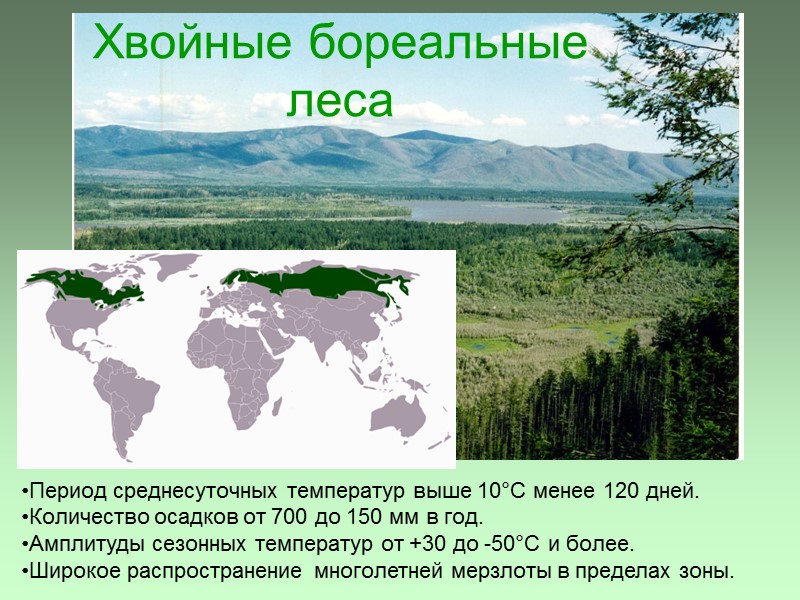 Хвойные бореальные леса

•Период среднесуточных температур выше 10°С менее 120 дней.
•Количество осадков от 700 до 150 мм в год.
•Амплитуды сезонных температур от +30 до -50°С и более.
•Широкое распространение многолетней мерзлоты в пределах зоны.